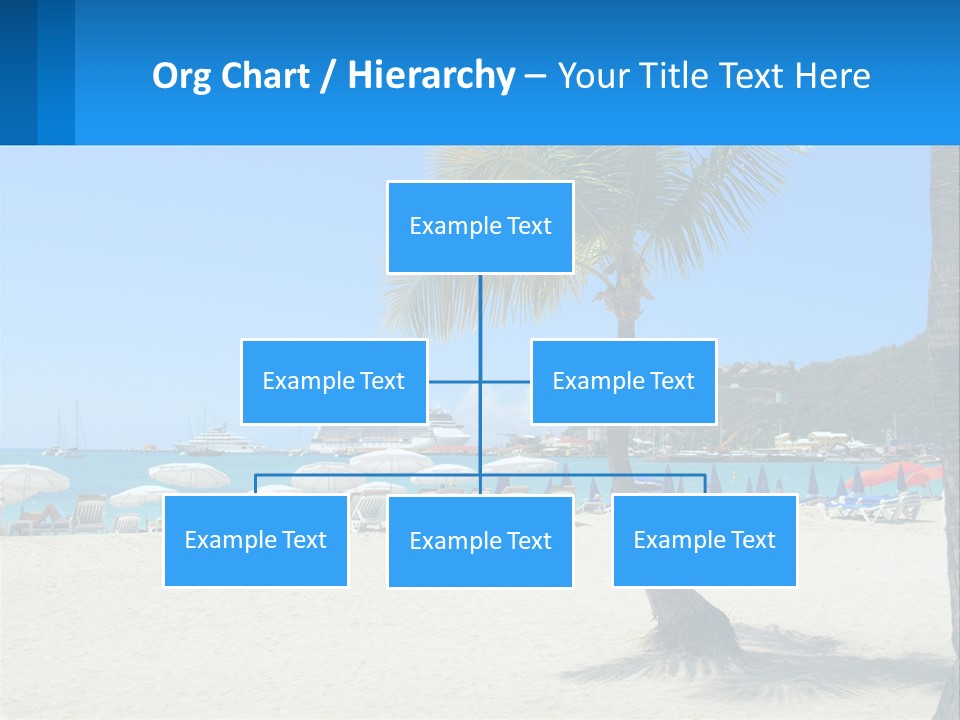 Org Chart / Hierarchy – Your Title Text Here

Example Text

Example Text

Example Text

Example Text

Example Text

Example Text